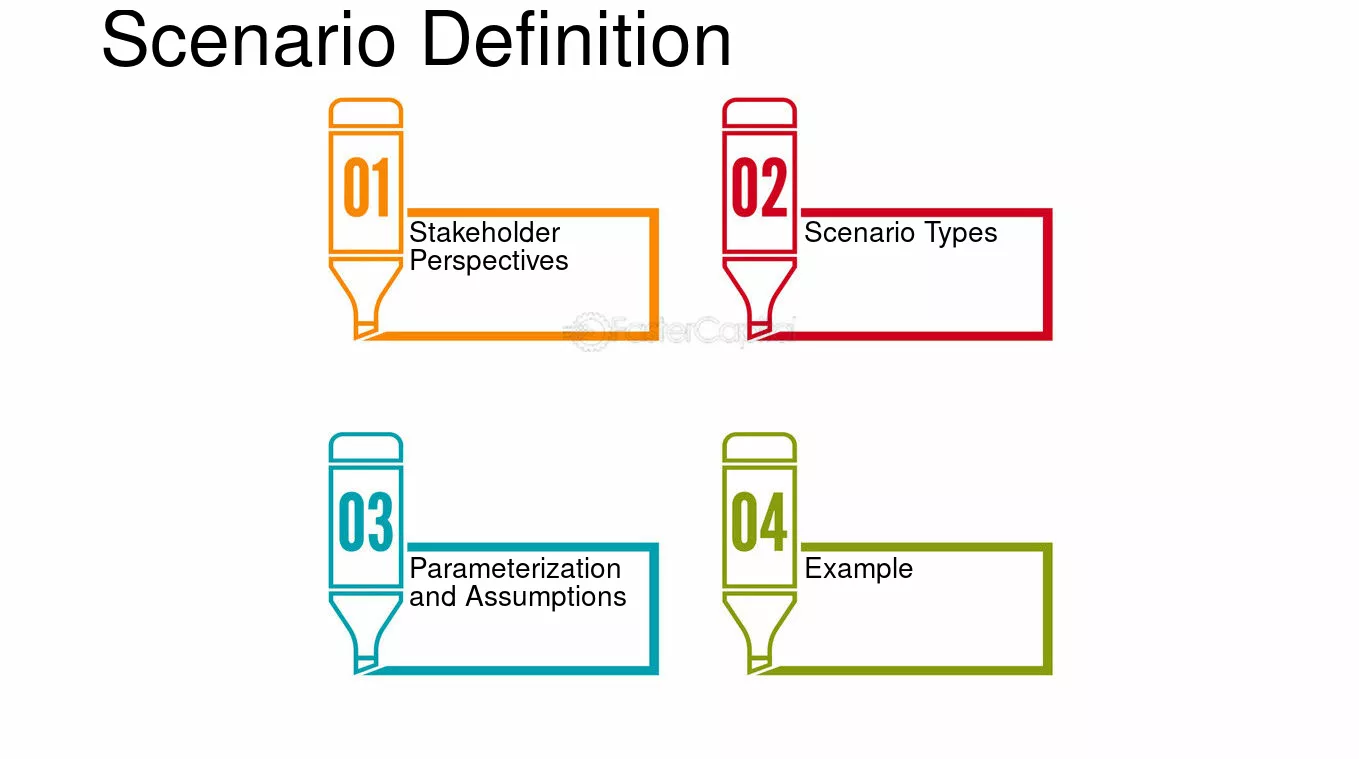 Scenario Definition

01
Stakeholder Perspectives

02
Scenario Types

FasterCapital

03
Parameterization and Assumptions

04
Example